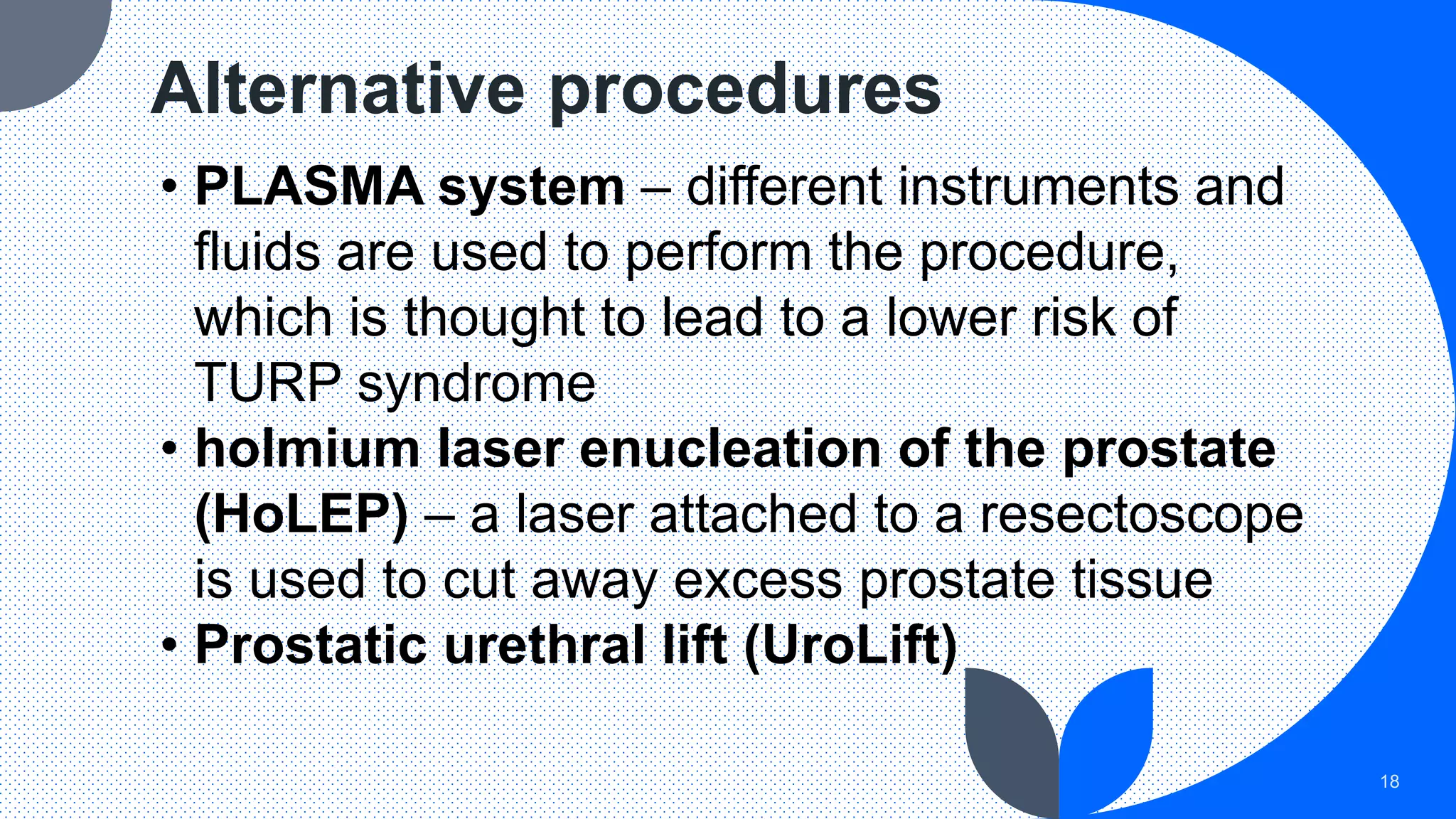 Alternative procedures

• PLASMA system – different instruments and fluids are used to perform the procedure, which is thought to lead to a lower risk of TURP syndrome
• holmium laser enucleation of the prostate (HoLEP) – a laser attached to a resectoscope is used to cut away excess prostate tissue
• Prostatic urethral lift (UroLift)

18